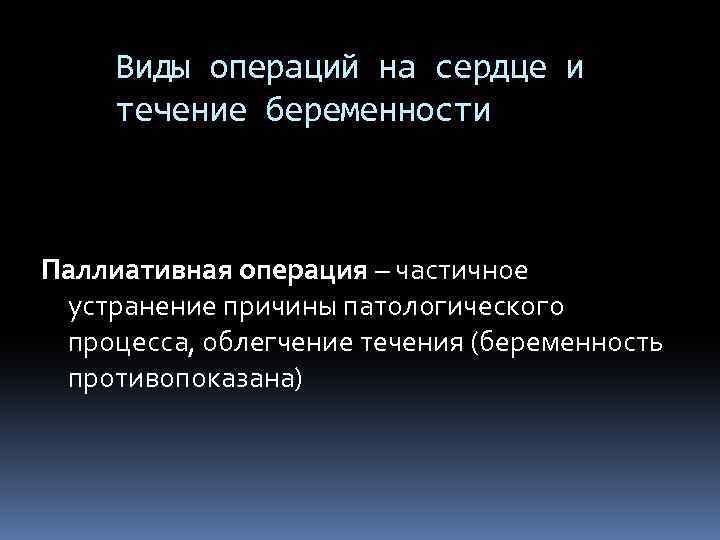 Виды операций на сердце и течение беременности

Паллиативная операция – частичное устранение причины патологического процесса, облегчение течения (беременность противопоказана)